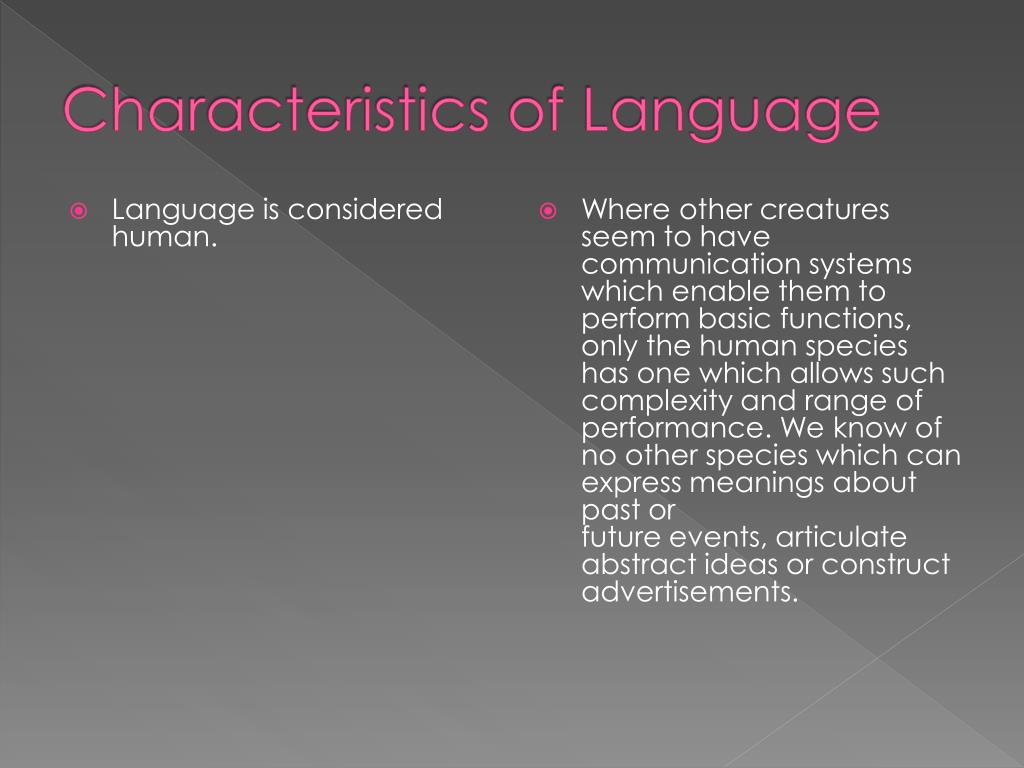 Characteristics of Language

Language is considered human.

Where other creatures seem to have communication systems which enable them to perform basic functions, only the human species has one which allows such complexity and range of performance. We know of no other species which can express meanings about past or
future events, articulate abstract ideas or construct advertisements.